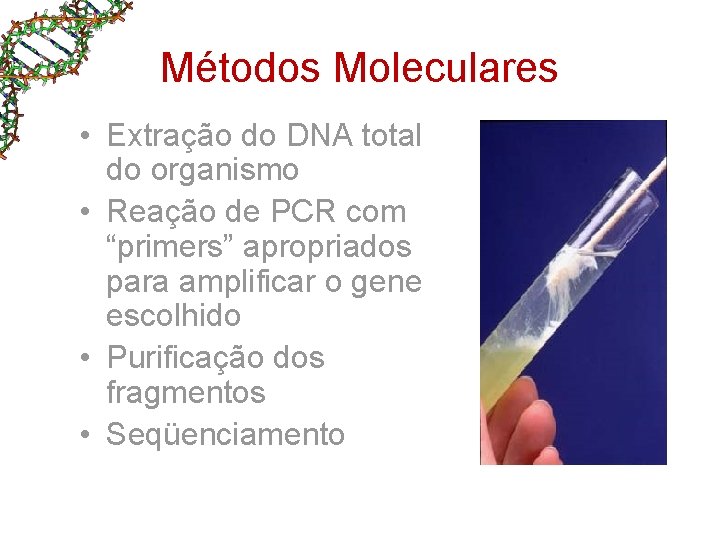 Métodos Moleculares

• Extração do DNA total do organismo
• Reação de PCR com “primers” apropriados para amplificar o gene escolhido
• Purificação dos fragmentos
• Seqüenciamento